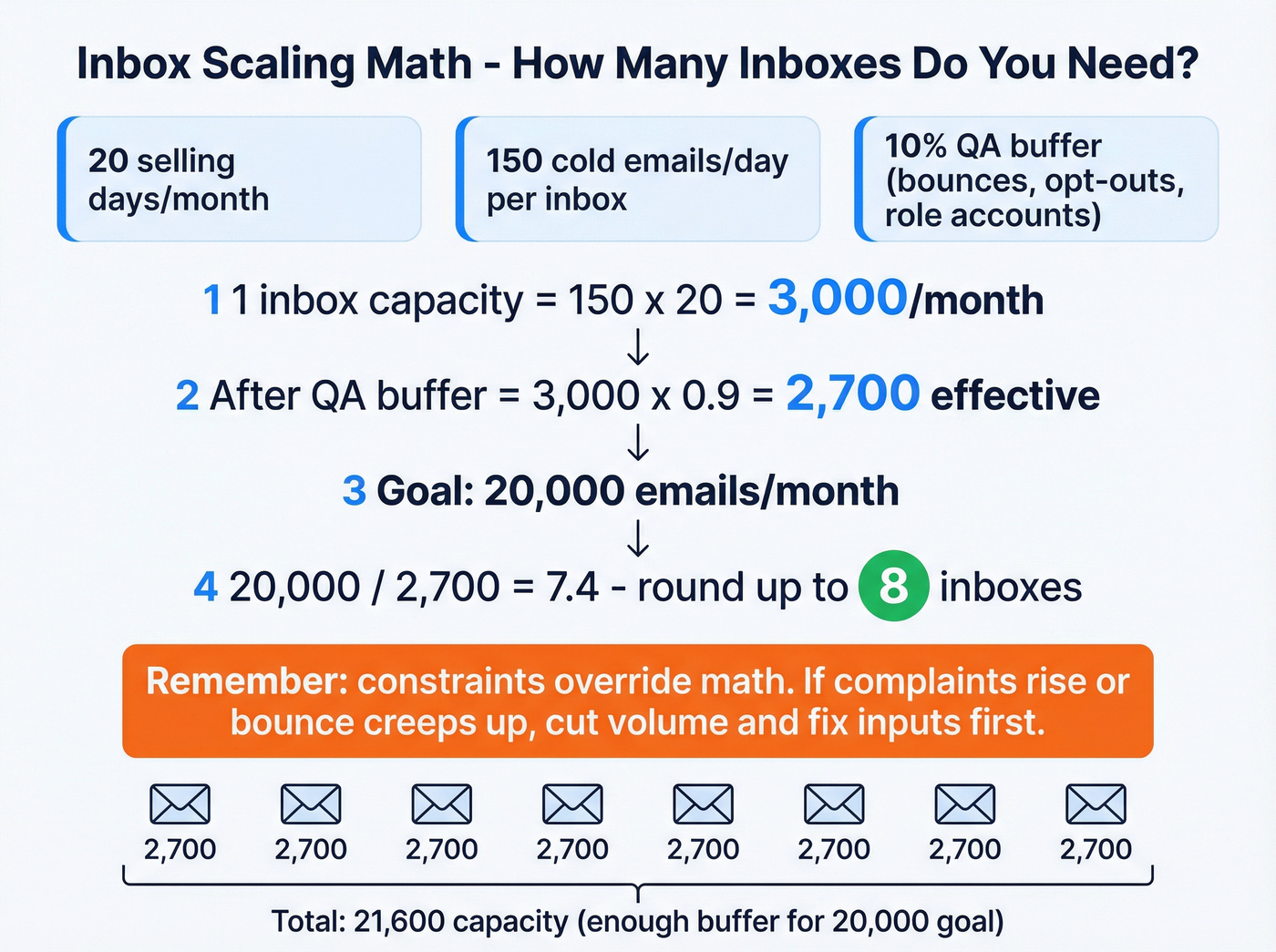 Inbox Scaling Math - How Many Inboxes Do You Need?

20 selling days/month

150 cold emails/day per inbox

10% QA buffer (bounces, opt-outs, role accounts)

1 1 inbox capacity = 150 x 20 = 3,000/month

↓

2 After QA buffer = 3,000 x 0.9 = 2,700 effective

↓

3 Goal: 20,000 emails/month

↓

4 20,000 / 2,700 = 7.4 - round up to 8 inboxes

Remember: constraints override math. If complaints rise or bounce creeps up, cut volume and fix inputs first.

2,700 2,700 2,700 2,700 2,700 2,700 2,700 2,700

Total: 21,600 capacity (enough buffer for 20,000 goal)